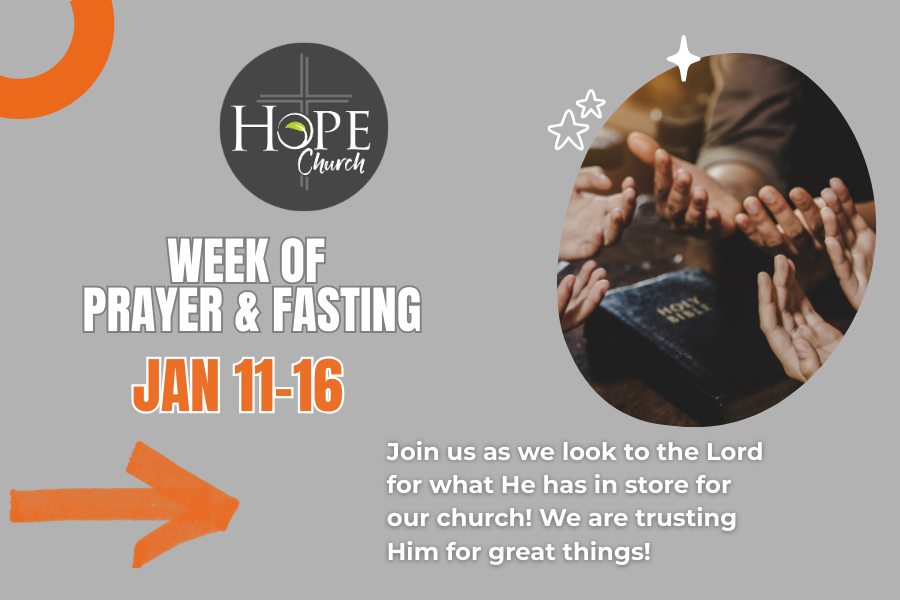 HOPE
Church

WEEK OF
PRAYER & FASTING

JAN 11-16

HOLY BIBLE

Join us as we look to the Lord for what He has in store for our church! We are trusting Him for great things!